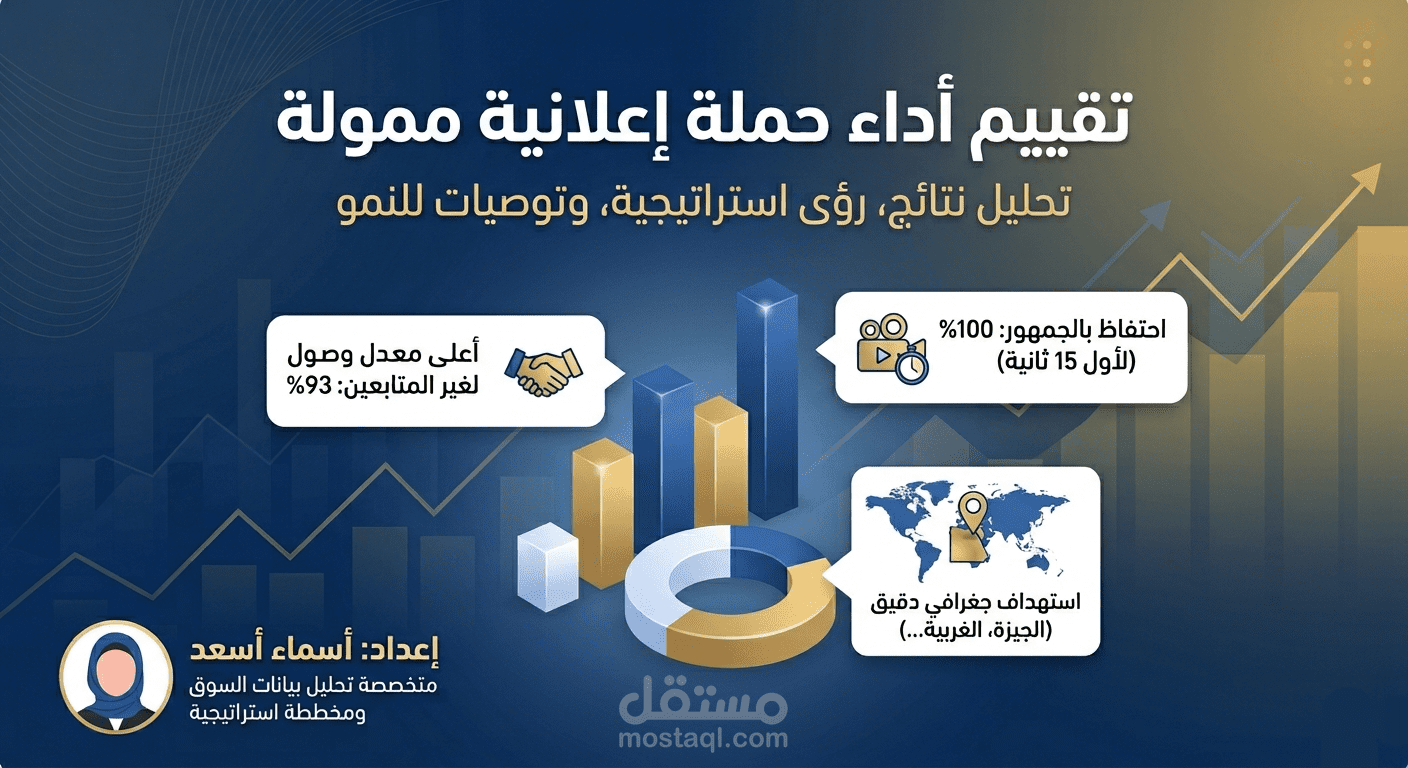 تقييم أداء حملة إعلانية ممولة

تحليل نتائج، رؤى استراتيجية، وتوصيات للنمو

احتفاظ بالجمهور: 100%
(لأول 15 ثانية)

أعلى معدل وصول
لغير المتابعين: 93%

استهداف جغرافي دقيق
(الجيزة، الغربية...)

إعداد: أسماء أسعد
متخصصة تحليل بيانات السوق
ومخططة استراتيجية

مستقل
mostaql.com